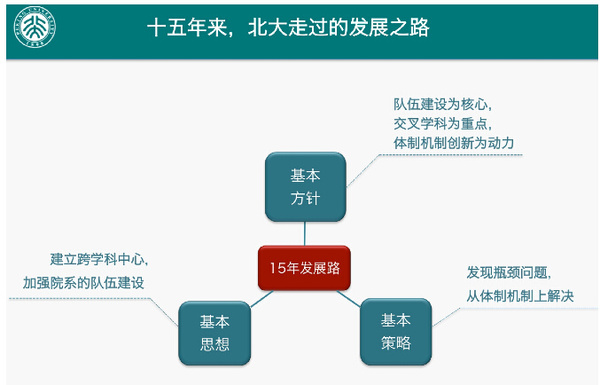 十五年来，北大走过的发展之路

队伍建设为核心，
交叉学科为重点，
体制机制创新为动力

基本
方针

15年发展路

建立跨学科中心，
加强院系的队伍建设

基本
思想

发现瓶颈问题，
从体制机制上解决

基本
策略